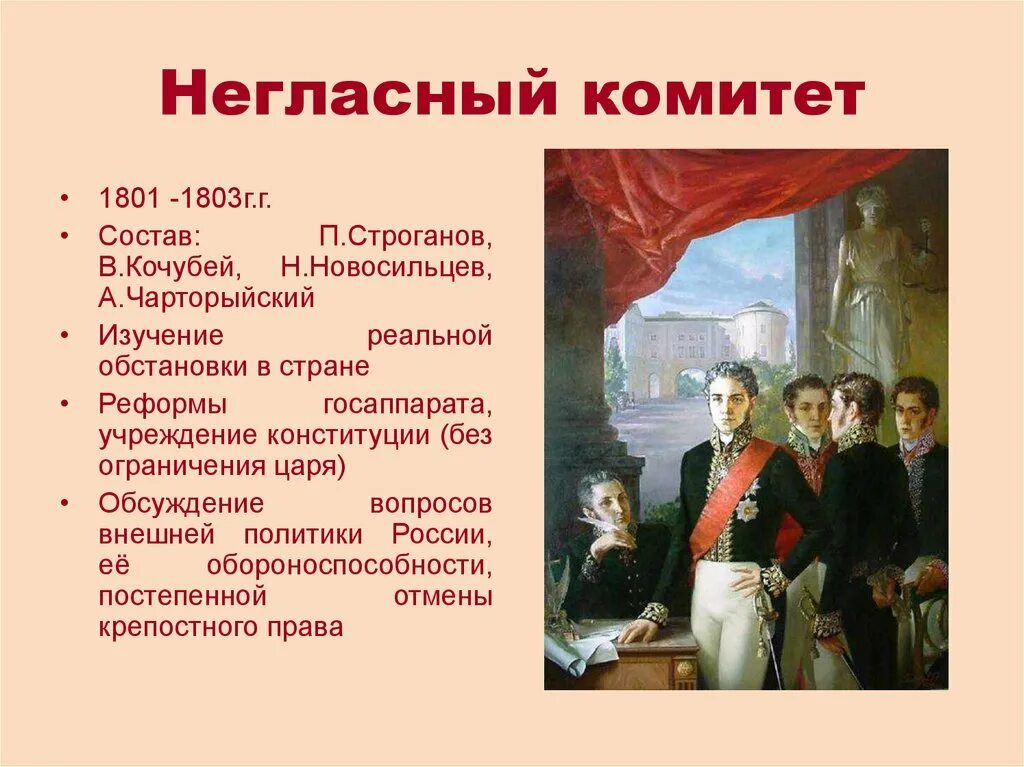 Негласный комитет

• 1801 -1803г.г.
• Состав: П.Строганов, В.Кочубей, Н.Новосильцев, А.Чарторыйский
• Изучение реальной обстановки в стране
• Реформы госаппарата, учреждение конституции (без ограничения царя)
• Обсуждение вопросов внешней политики России, её обороноспособности, постепенной отмены крепостного права